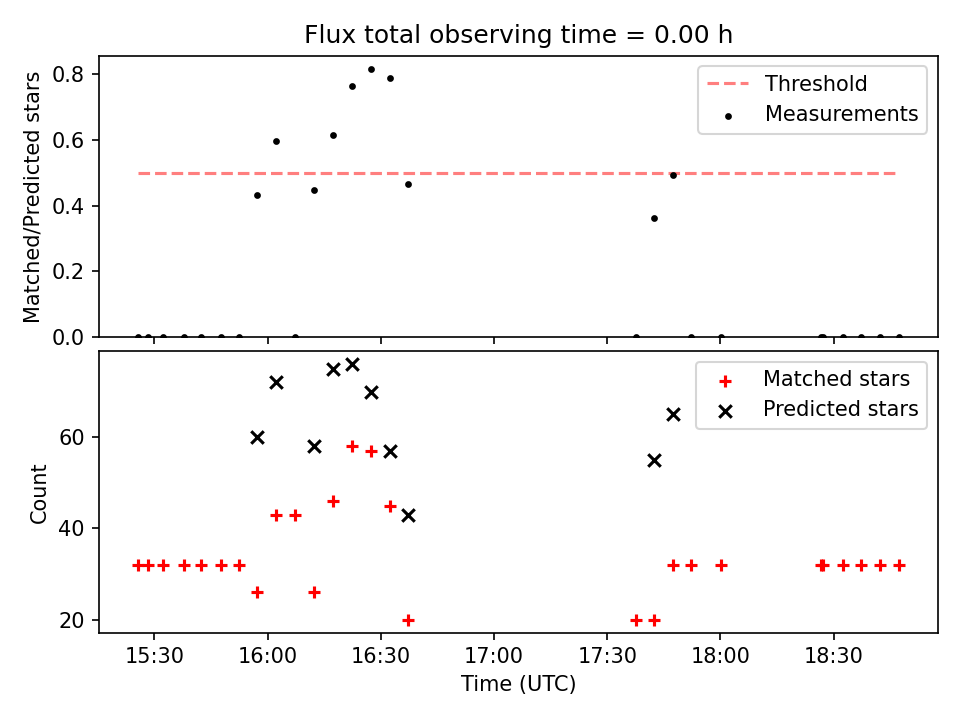 Flux total observing time = 0.00 h

Matched/Predicted stars

0.8
0.6
0.4
0.2
0.0

Threshold
Measurements

Count

60
40
20

Matched stars
Predicted stars

15:30
16:00
16:30
17:00
17:30
18:00
18:30

Time (UTC)